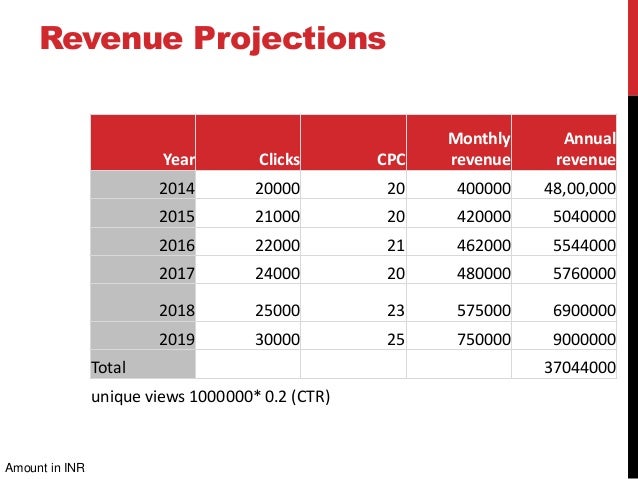 Revenue Projections

| Year | Clicks | CPC | Monthly revenue | Annual revenue |
|---|---|---|---|---|
| 2014 | 20000 | 20 | 400000 | 48,00,000 |
| 2015 | 21000 | 20 | 420000 | 5040000 |
| 2016 | 22000 | 21 | 462000 | 5544000 |
| 2017 | 24000 | 20 | 480000 | 5760000 |
| 2018 | 25000 | 23 | 575000 | 6900000 |
| 2019 | 30000 | 25 | 750000 | 9000000 |
| Total | | | | 37044000 |

unique views 1000000* 0.2 (CTR)

Amount in INR